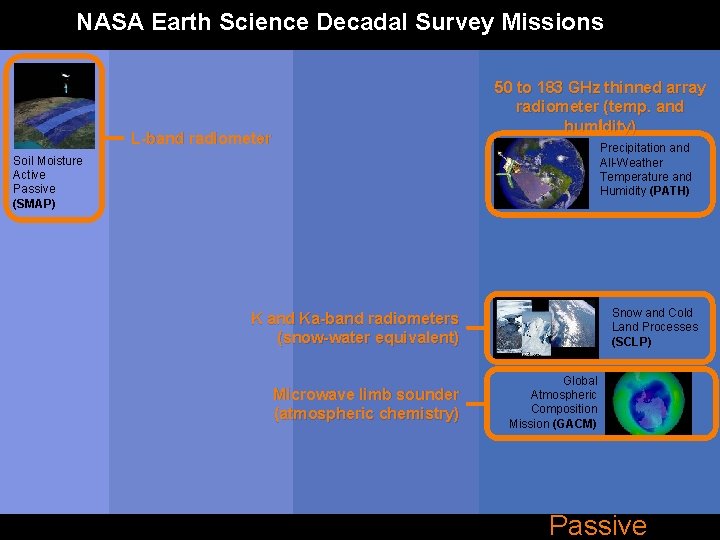 NASA Earth Science Decadal Survey Missions

Soil Moisture Active Passive (SMAP)

L-band radiometer

50 to 183 GHz thinned array radiometer (temp. and humidity)

Precipitation and All-Weather Temperature and Humidity (PATH)

K and Ka-band radiometers (snow-water equivalent)

Snow and Cold Land Processes (SCLP)

Microwave limb sounder (atmospheric chemistry)

Global Atmospheric Composition Mission (GACM)

Passive